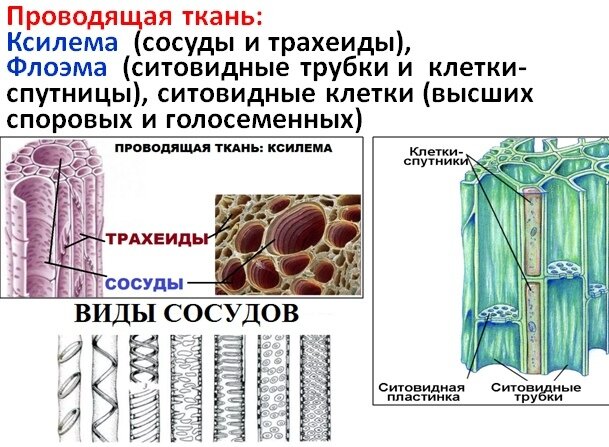 Проводящая ткань:
Ксилема (сосуды и трахеиды),
Флоэма (ситовидные трубки и клетки-спутницы), ситовидные клетки (высших споровых и голосеменных)

ПРОВОДЯЩАЯ ТКАНЬ: КСИЛЕМА

ТРАХЕИДЫ

СОСУДЫ

ВИДЫ СОСУДОВ

Клетки-спутники

Ситовидная пластинка

Ситовидные трубки